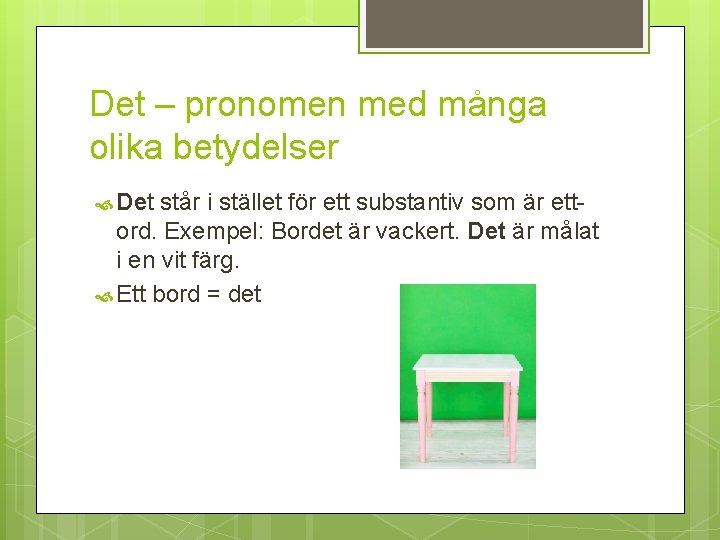 Det – pronomen med många olika betydelser

Det står i stället för ett substantiv som är ett-ord. Exempel: Bordet är vackert. Det är målat i en vit färg.

Ett bord = det